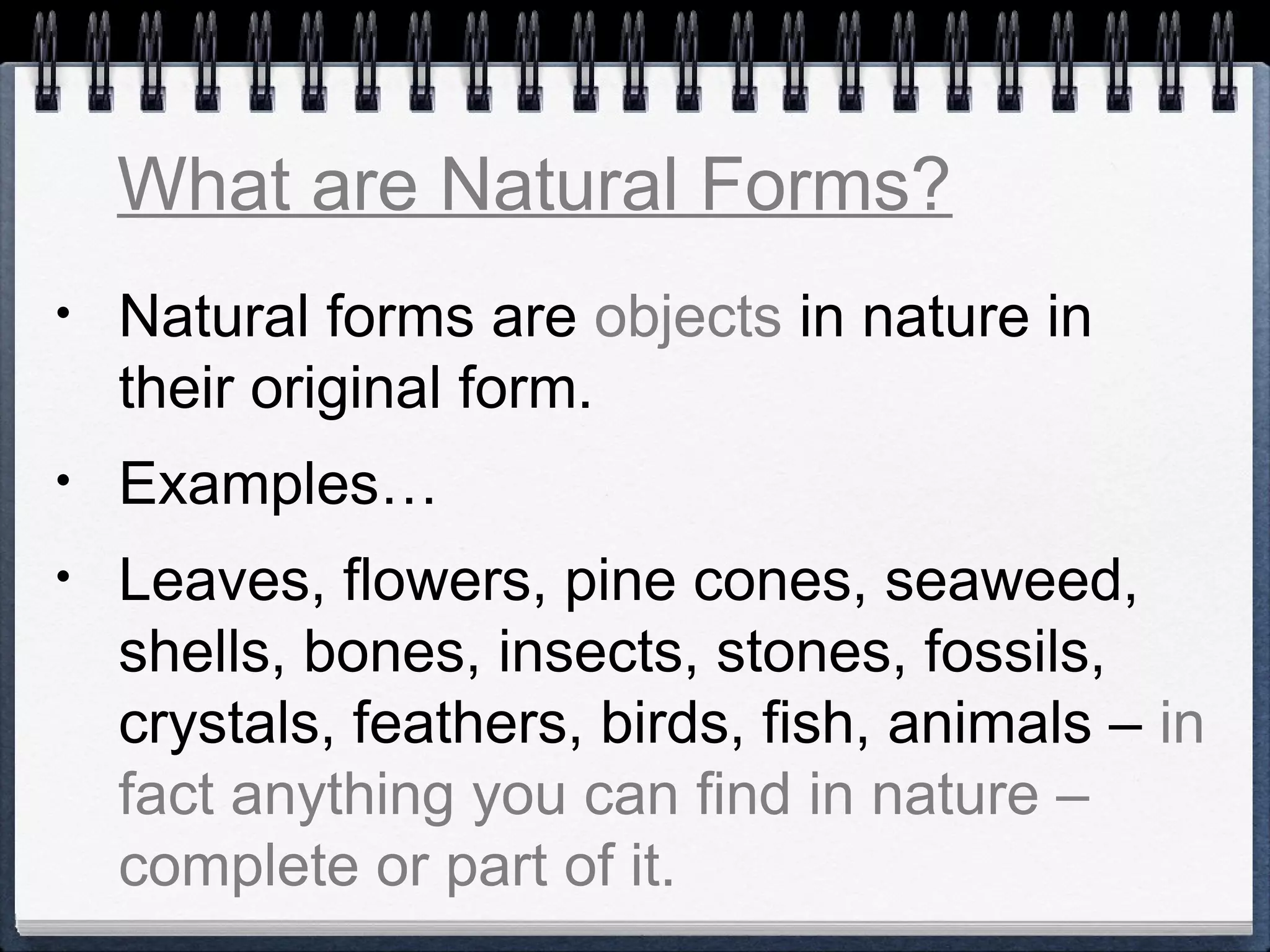 What are Natural Forms?

• Natural forms are objects in nature in their original form.

• Examples…

• Leaves, flowers, pine cones, seaweed, shells, bones, insects, stones, fossils, crystals, feathers, birds, fish, animals – in fact anything you can find in nature – complete or part of it.